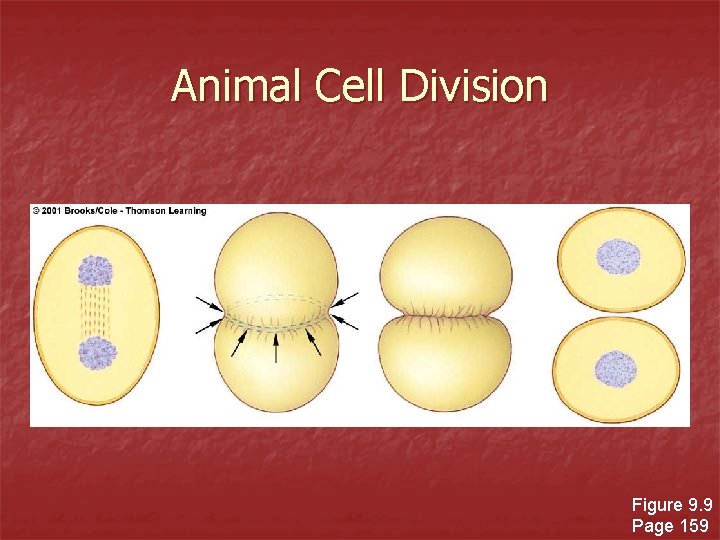 Animal Cell Division

© 2001 Brooks/Cole - Thomson Learning

Figure 9.9
Page 159